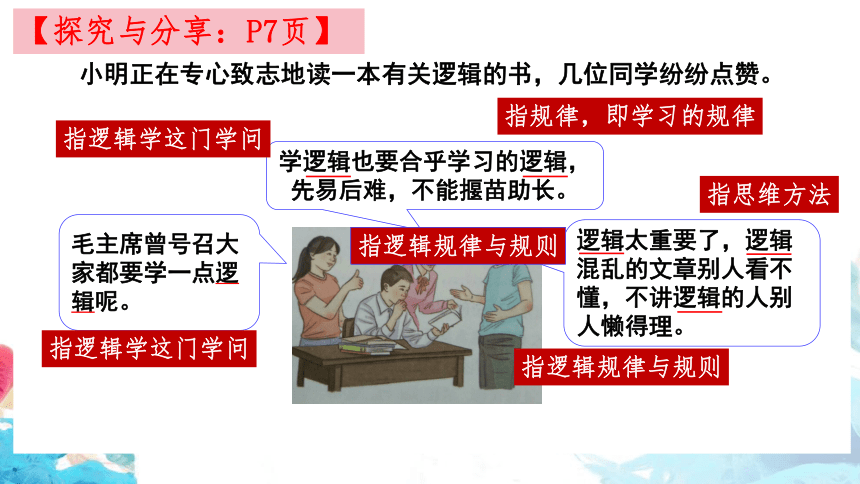 【探究与分享：P7页】

小明正在专心致志地读一本有关逻辑的书，几位同学纷纷点赞。

指规律，即学习的规律

指逻辑学这门学问

学逻辑也要合乎学习的逻辑，先易后难，不能揠苗助长。

指思维方法

毛主席曾号召大家都要学一点逻辑呢。

指逻辑规律与规则

逻辑太重要了，逻辑混乱的文章别人看不懂，不讲逻辑的人别人懒得理。

指逻辑学这门学问

指逻辑规律与规则